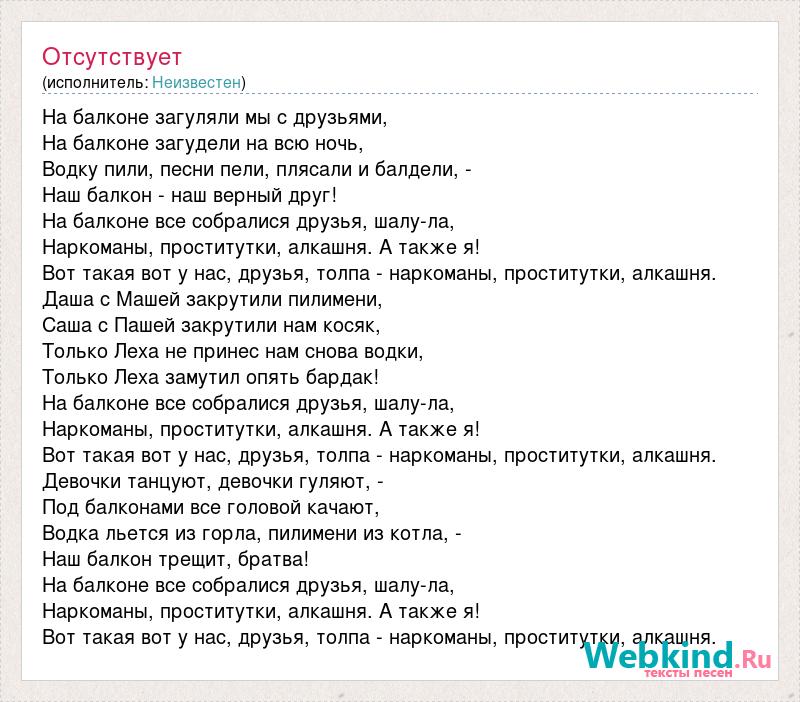 Отсутствует
(исполнитель: Неизвестен)

На балконе загуляли мы с друзьями,
На балконе загудели на всю ночь,
Водку пили, песни пели, плясали и балдели, -
Наш балкон - наш верный друг!
На балконе все собралися друзья, шалу-ла,
Наркоманы, проститутки, алкашня. А также я!
Вот такая вот у нас, друзья, толпа - наркоманы, проститутки, алкашня.
Даша с Машей закрутили пилимени,
Саша с Пашей закрутили нам косяк,
Только Леха не принес нам снова водки,
Только Леха замутил опять бардак!
На балконе все собралися друзья, шалу-ла,
Наркоманы, проститутки, алкашня. А также я!
Вот такая вот у нас, друзья, толпа - наркоманы, проститутки, алкашня.
Девочки танцуют, девочки гуляют, -
Под балконами все головой качают,
Водка льется из горла, пилимени из котла, -
Наш балкон трещит, братва!
На балконе все собралися друзья, шалу-ла,
Наркоманы, проститутки, алкашня. А также я!
Вот такая вот у нас, друзья, толпа - наркоманы, проститутки, алкашня.

Webkind.Ru
тексты песен